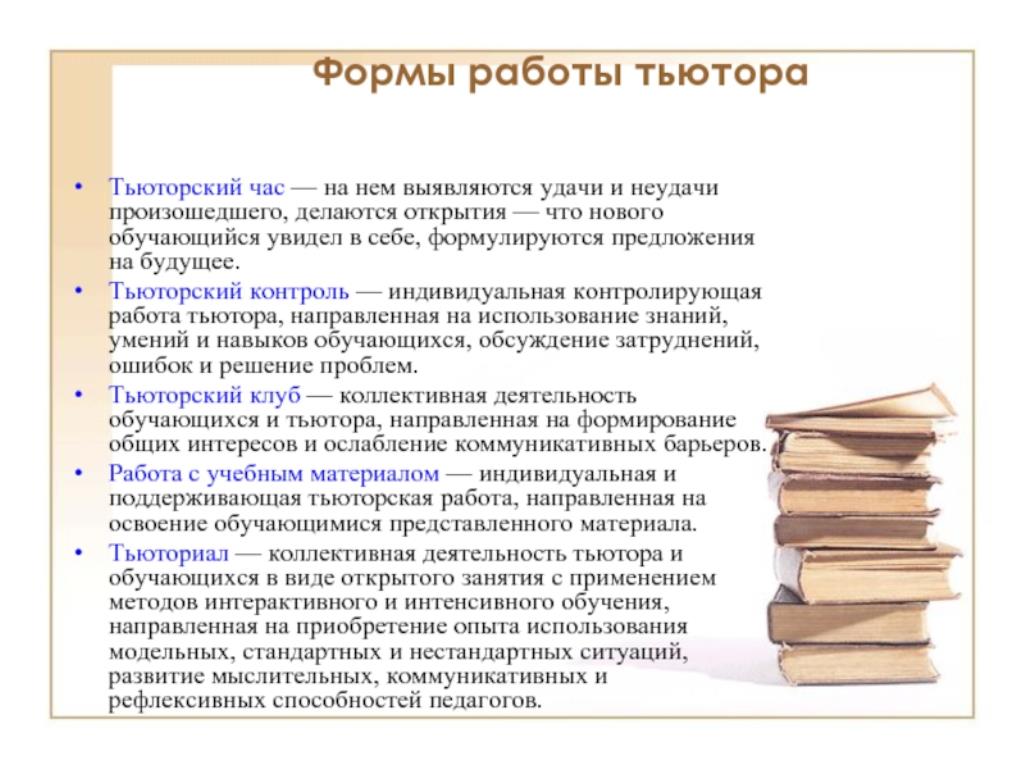 Формы работы тьютора

• Тьюторский час — на нем выявляются удачи и неудачи произошедшего, делаются открытия — что нового обучающийся увидел в себе, формулируются предложения на будущее.
• Тьюторский контроль — индивидуальная контролирующая работа тьютора, направленная на использование знаний, умений и навыков обучающихся, обсуждение затруднений, ошибок и решение проблем.
• Тьюторский клуб — коллективная деятельность обучающихся и тьютора, направленная на формирование общих интересов и ослабление коммуникативных барьеров.
• Работа с учебным материалом — индивидуальная и поддерживающая тьюторская работа, направленная на освоение обучающимися представленного материала.
• Тьюториал — коллективная деятельность тьютора и обучающихся в виде открытого занятия с применением методов интерактивного и интенсивного обучения, направленная на приобретение опыта использования модельных, стандартных и нестандартных ситуаций, развитие мыслительных, коммуникативных и рефлексивных способностей педагогов.